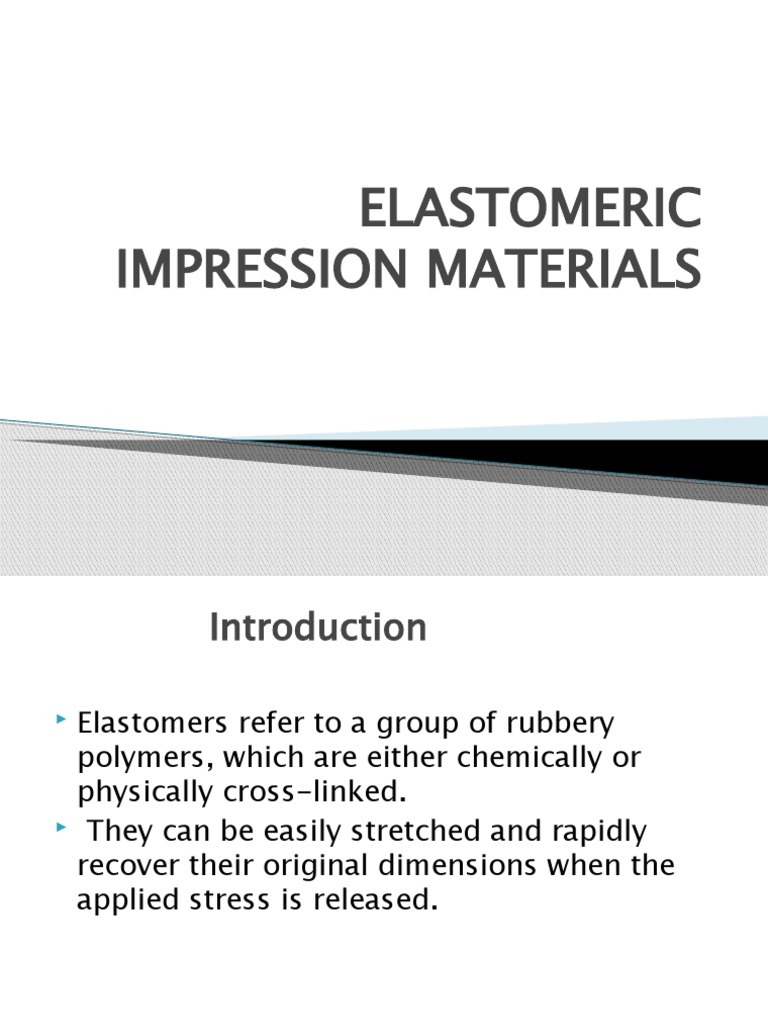 ELASTOMERIC IMPRESSION MATERIALS

Introduction

‣ Elastomers refer to a group of rubbery polymers, which are either chemically or physically cross-linked.
‣ They can be easily stretched and rapidly recover their original dimensions when the applied stress is released.